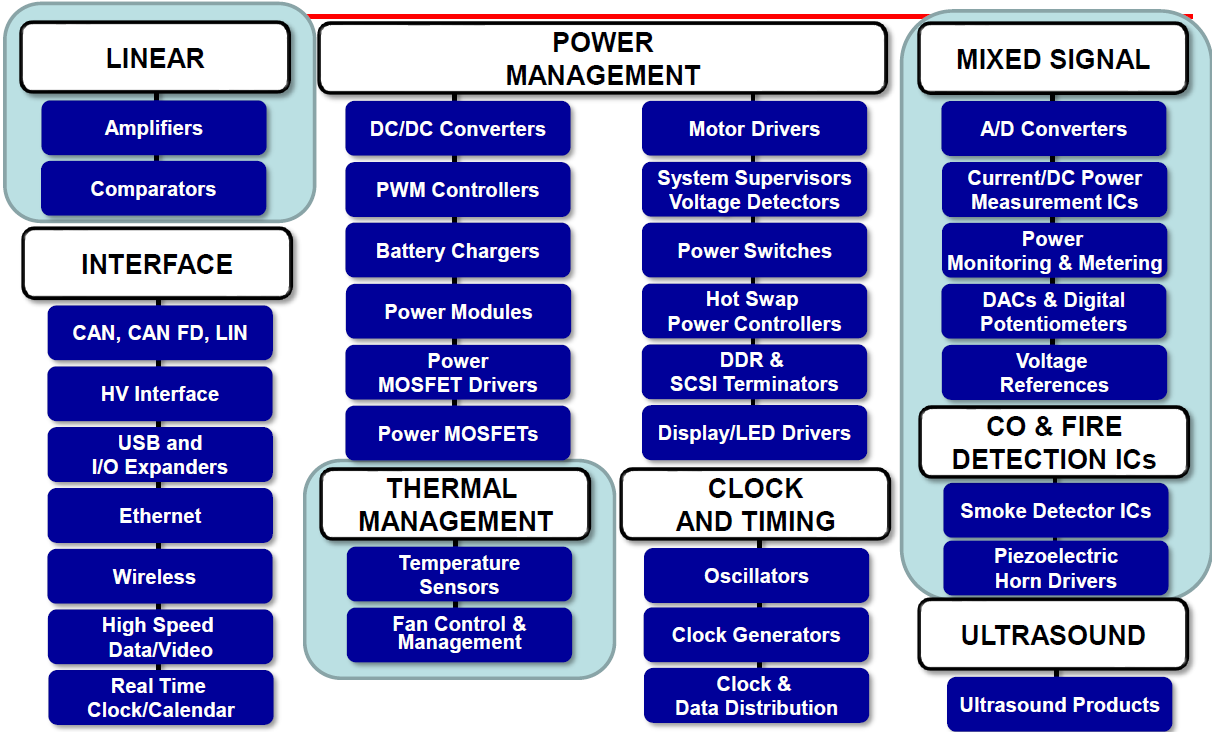 LINEAR

Amplifiers

Comparators

INTERFACE

CAN, CAN FD, LIN

HV Interface

USB and I/O Expanders

Ethernet

Wireless

High Speed Data/Video

Real Time Clock/Calendar

POWER MANAGEMENT

DC/DC Converters

PWM Controllers

Battery Chargers

Power Modules

Power MOSFET Drivers

Power MOSFETs

Motor Drivers

System Supervisors Voltage Detectors

Power Switches

Hot Swap Power Controllers

DDR & SCSI Terminators

Display/LED Drivers

THERMAL MANAGEMENT

Temperature Sensors

Fan Control & Management

CLOCK AND TIMING

Oscillators

Clock Generators

Clock & Data Distribution

MIXED SIGNAL

A/D Converters

Current/DC Power Measurement ICs

Power Monitoring & Metering

DACs & Digital Potentiometers

Voltage References

CO & FIRE DETECTION ICs

Smoke Detector ICs

Piezoelectric Horn Drivers

ULTRASOUND

Ultrasound Products